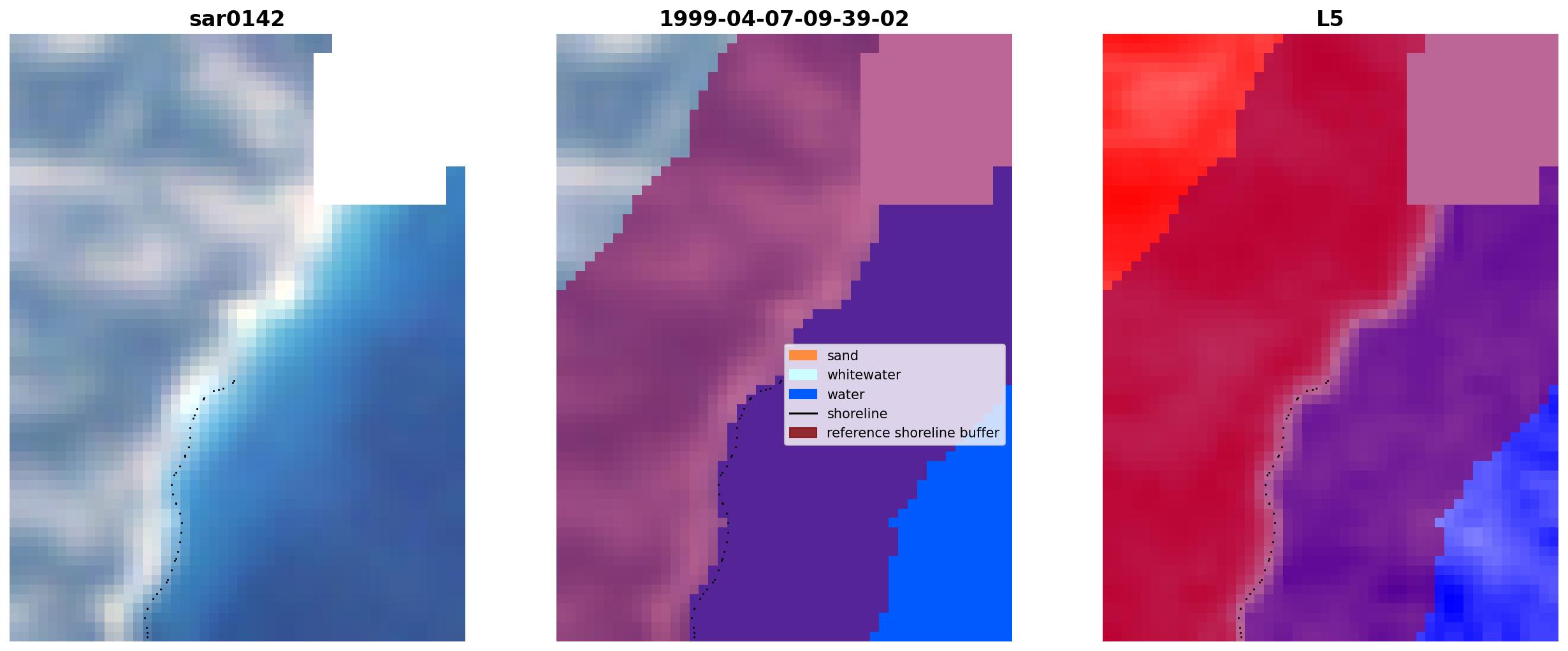 sar0142

1999-04-07-09-39-02

sand
whitewater
water
shoreline
reference shoreline buffer

L5